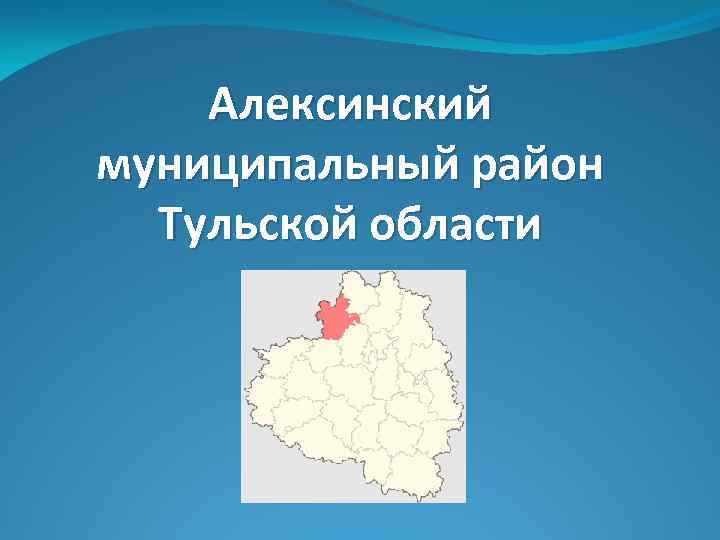 Алексинский муниципальный район Тульской области